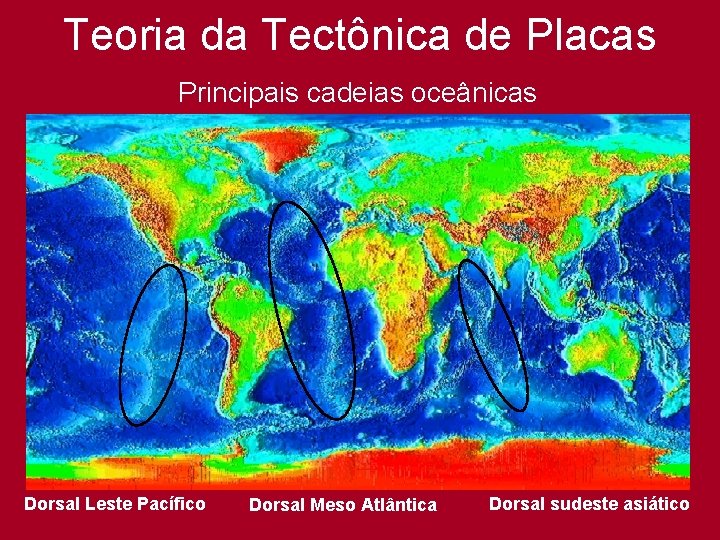 Teoria da Tectônica de Placas

Principais cadeias oceânicas

Dorsal Leste Pacífico

Dorsal Meso Atlântica

Dorsal sudeste asiático